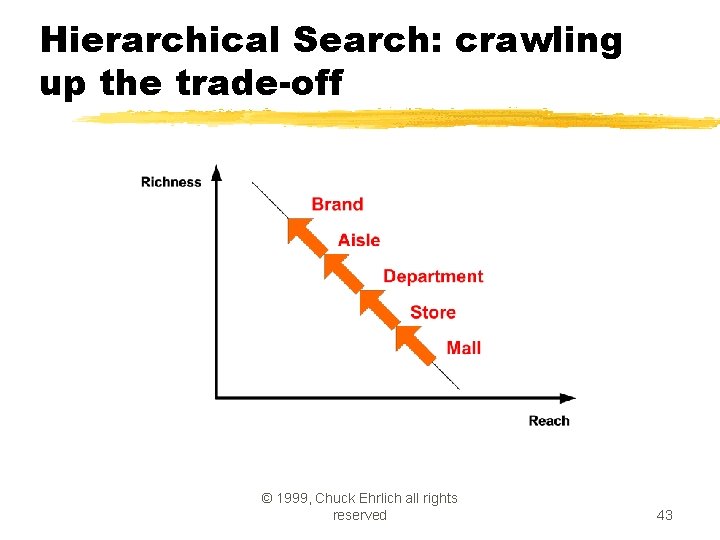 Hierarchical Search: crawling up the trade-off

Richness

Brand

Aisle

Department

Store

Mall

Reach

© 1999, Chuck Ehrlich all rights reserved

43